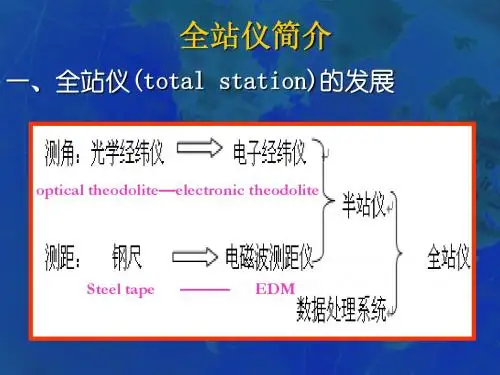 全站仪简介

一、全站仪(total station)的发展

测角：光学经纬仪 电子经纬仪

optical theodolite—electronic theodolite

半站仪

测距： 钢尺 电磁波测距仪

全站仪

Steel tape —— EDM

数据处理系统